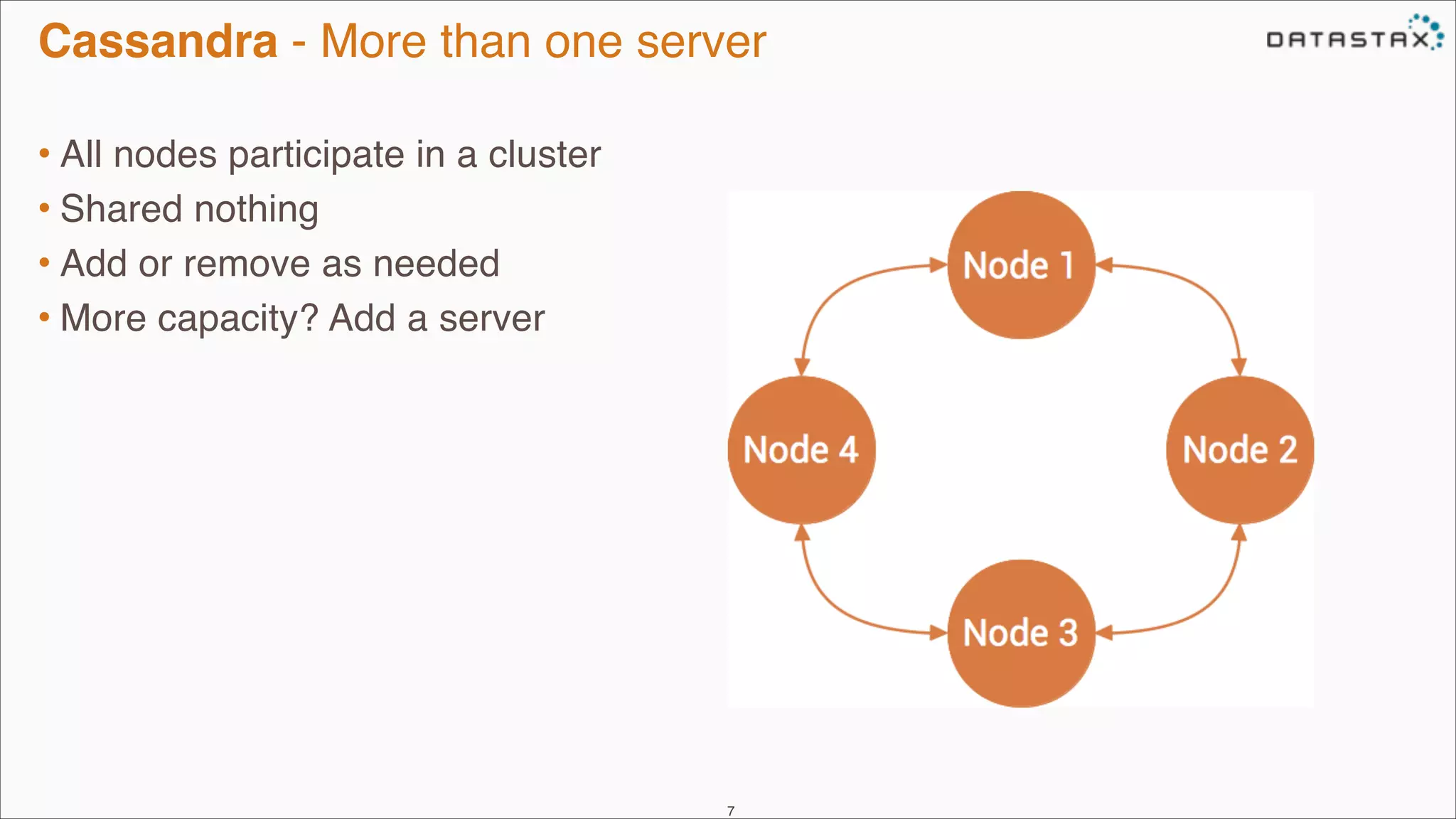 Cassandra - More than one server

DATASTAX

• All nodes participate in a cluster
• Shared nothing
• Add or remove as needed
• More capacity? Add a server

Node 1

Node 4

Node 2

Node 3

7